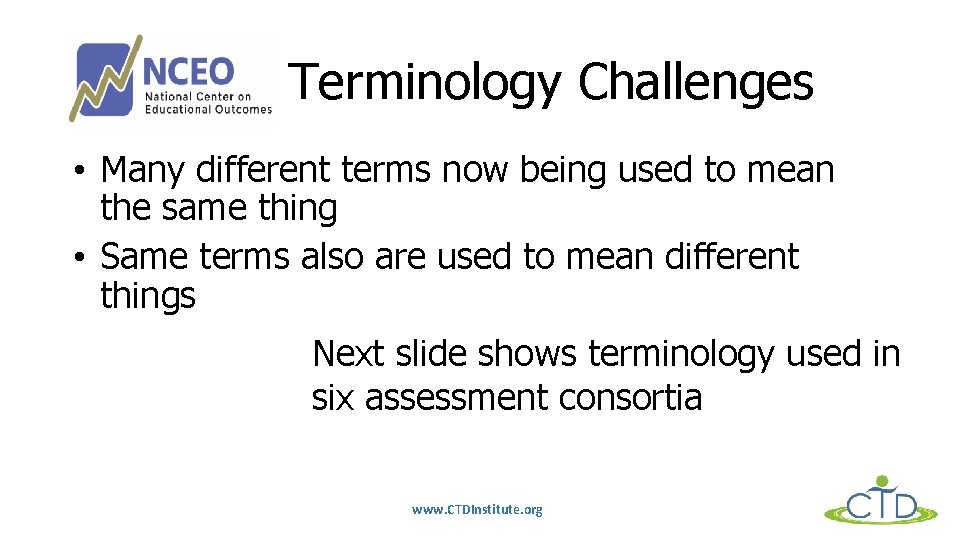 NCEO
National Center on Educational Outcomes

Terminology Challenges

• Many different terms now being used to mean the same thing
• Same terms also are used to mean different things

Next slide shows terminology used in six assessment consortia

www.CTDInstitute.org

CTD